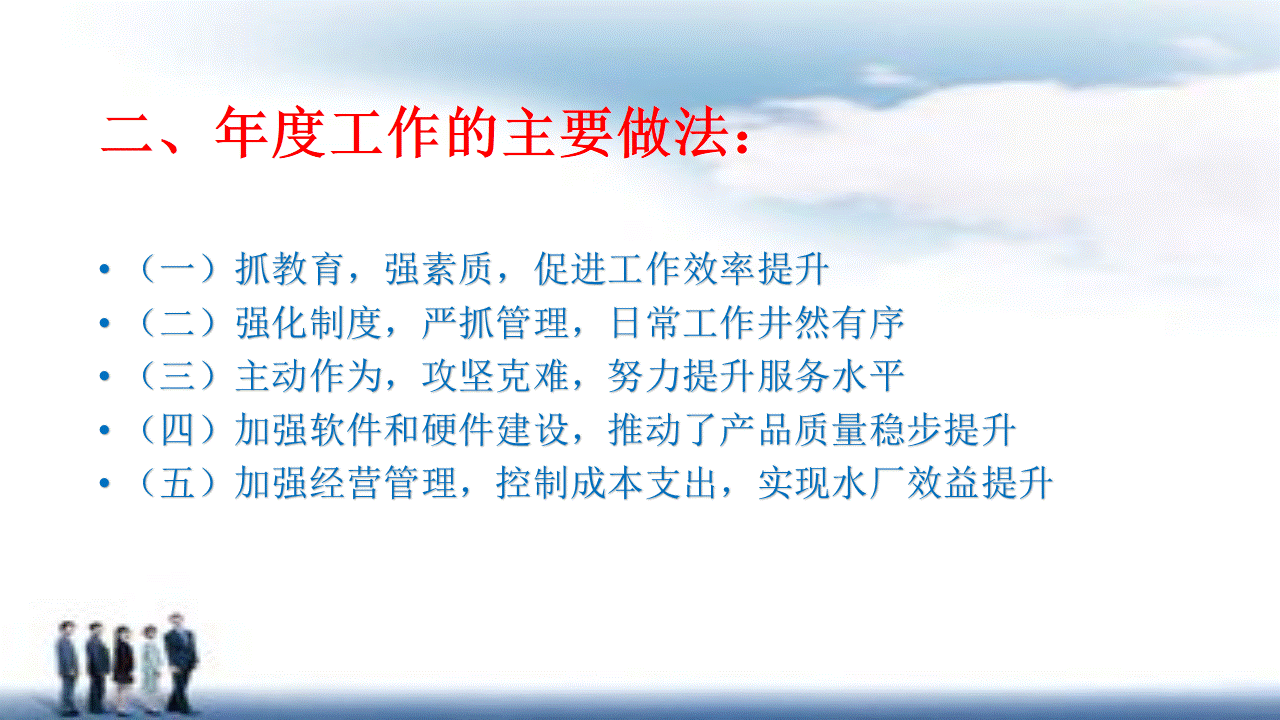 二、年度工作的主要做法：

• （一）抓教育，强素质，促进工作效率提升
• （二）强化制度，严抓管理，日常工作井然有序
• （三）主动作为，攻坚克难，努力提升服务水平
• （四）加强软件和硬件建设，推动了产品质量稳步提升
• （五）加强经营管理，控制成本支出，实现水厂效益提升